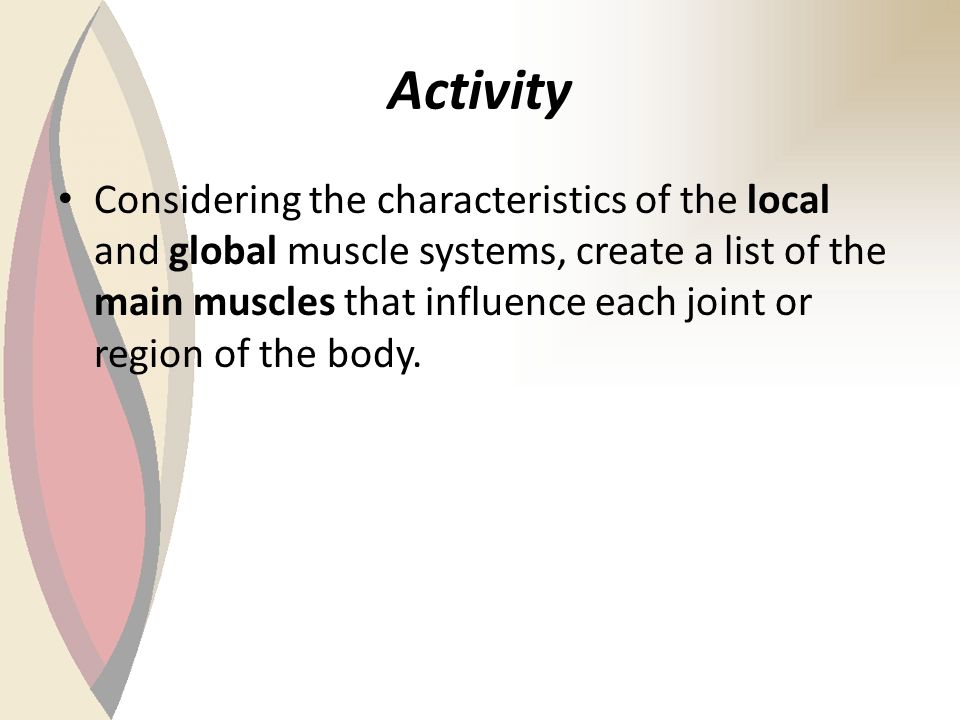 Activity

• Considering the characteristics of the local and global muscle systems, create a list of the main muscles that influence each joint or region of the body.